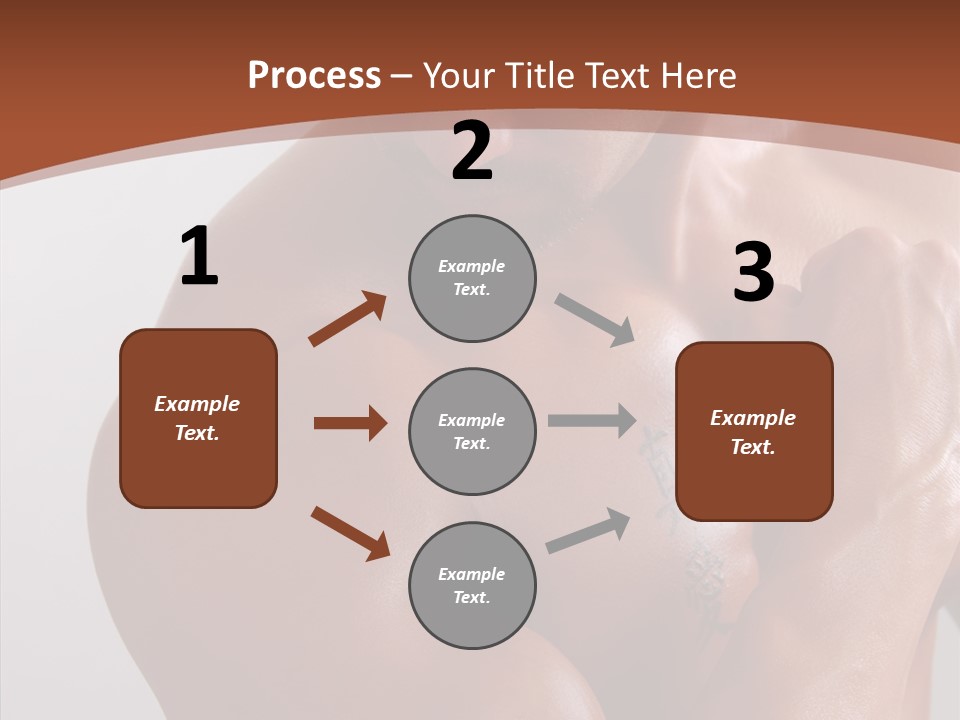 Process – Your Title Text Here

1

Example Text.

2

Example Text.

Example Text.

Example Text.

3

Example Text.